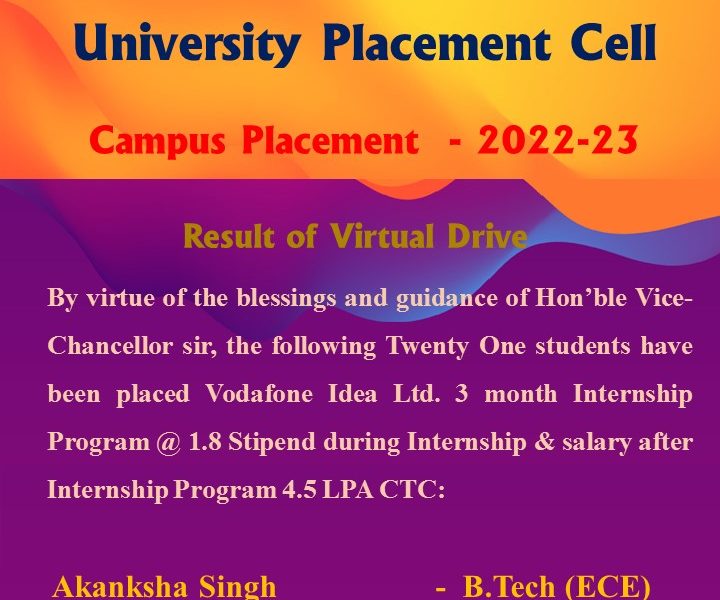 University Placement Cell

Campus Placement - 2022-23

Result of Virtual Drive

By virtue of the blessings and guidance of Hon'ble Vice-Chancellor sir, the following Twenty One students have been placed Vodafone Idea Ltd. 3 month Internship Program @ 1.8 Stipend during Internship & salary after Internship Program 4.5 LPA CTC:

Akanksha Singh - B.Tech (ECE)